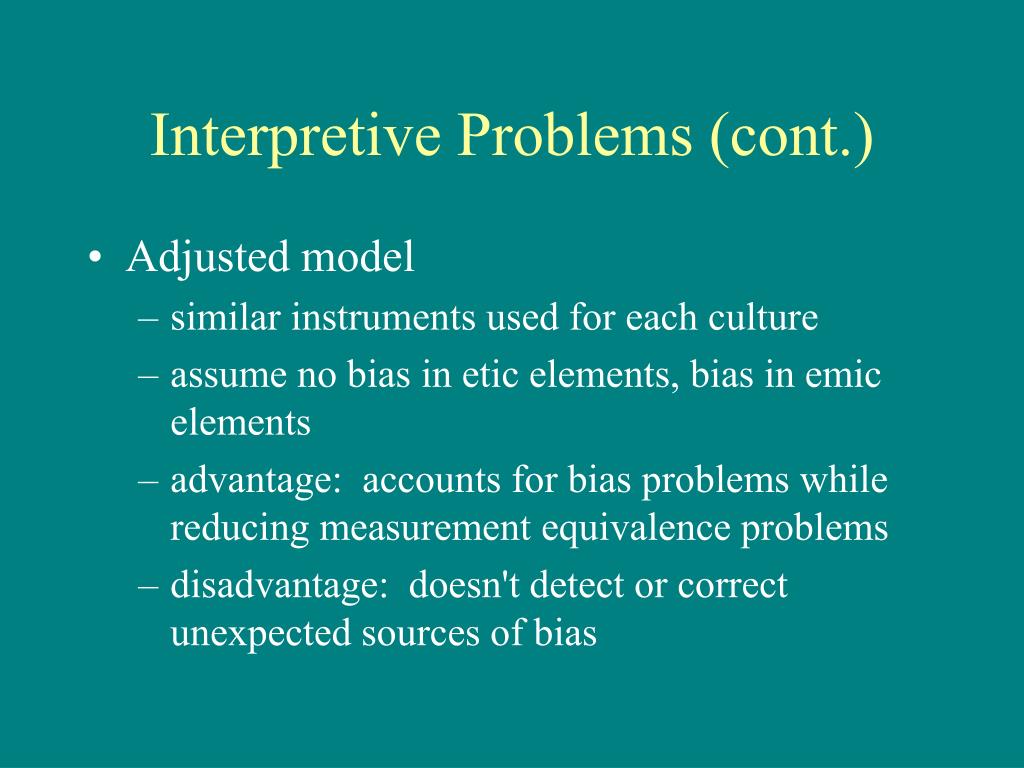 Interpretive Problems (cont.)

• Adjusted model
– similar instruments used for each culture
– assume no bias in etic elements, bias in emic elements
– advantage: accounts for bias problems while reducing measurement equivalence problems
– disadvantage: doesn't detect or correct unexpected sources of bias